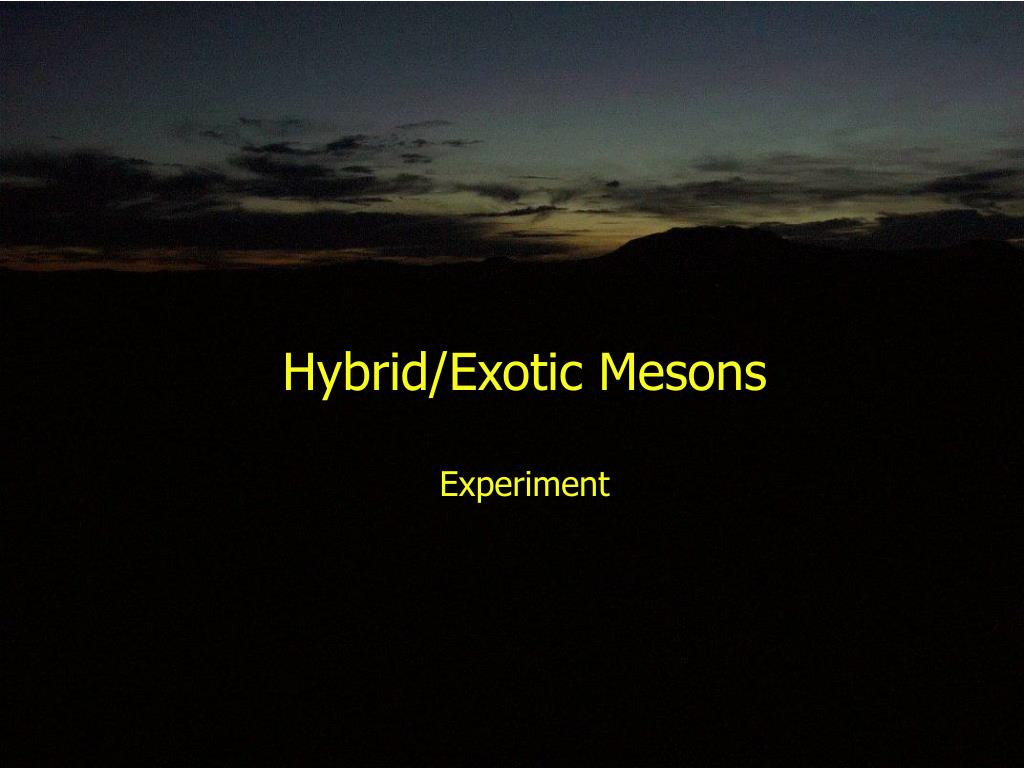 Hybrid/Exotic Mesons

Experiment